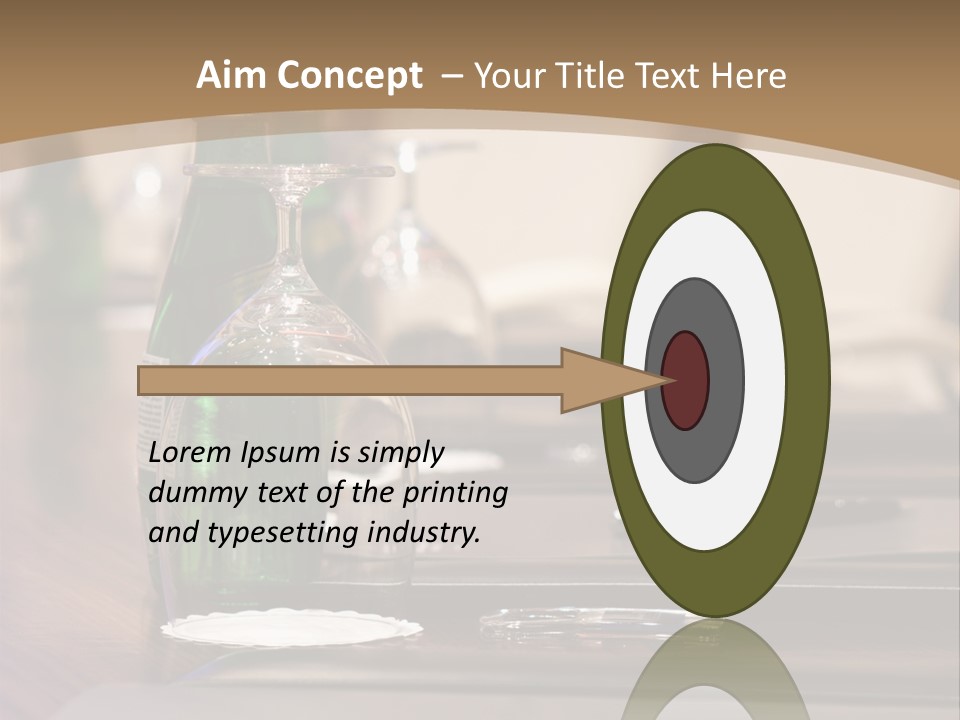 Aim Concept – Your Title Text Here

Lorem Ipsum is simply dummy text of the printing and typesetting industry.